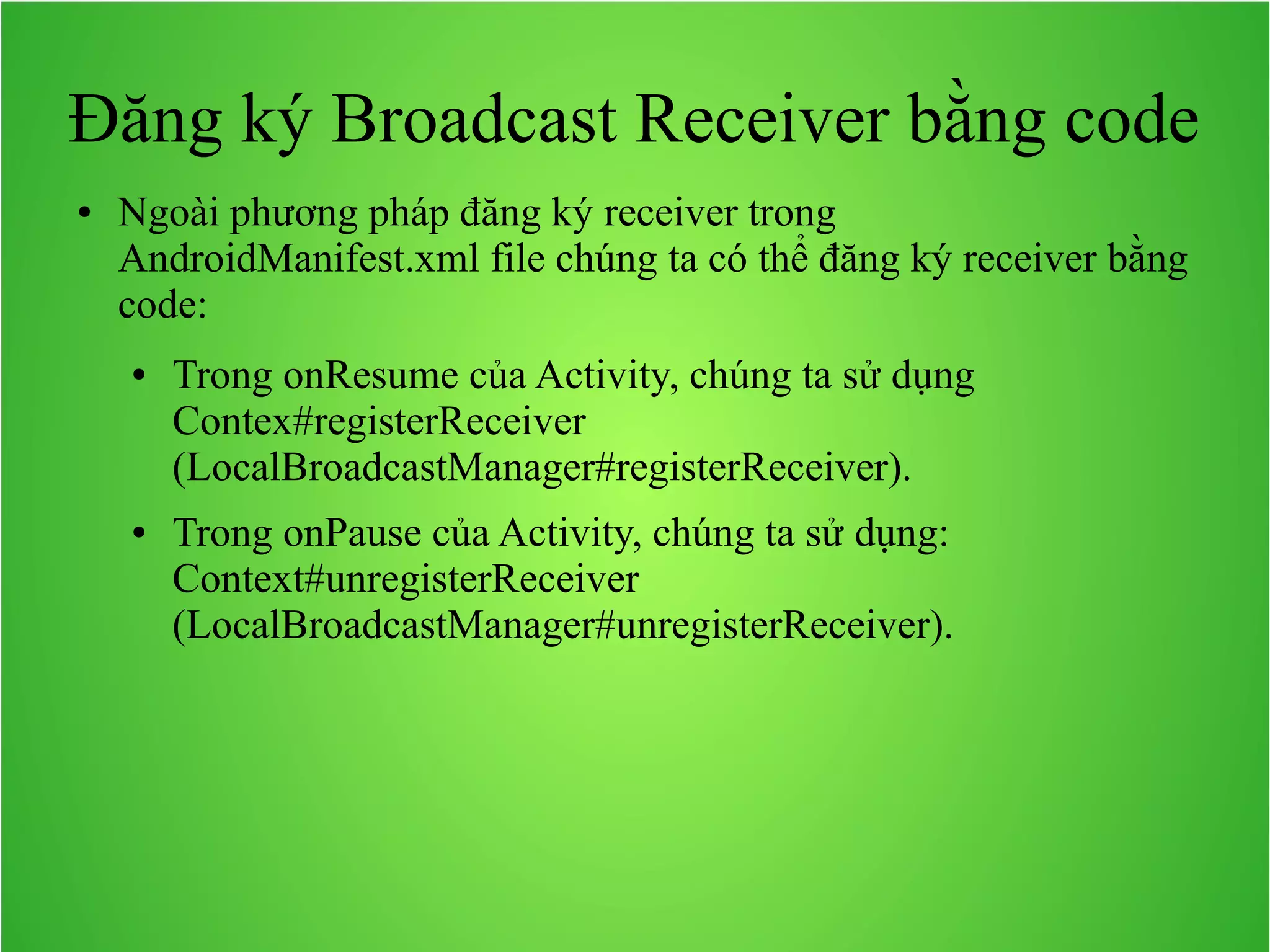 Đăng ký Broadcast Receiver bằng code

• Ngoài phương pháp đăng ký receiver trong AndroidManifest.xml file chúng ta có thể đăng ký receiver bằng code:

• Trong onResume của Activity, chúng ta sử dụng Contex#registerReceiver (LocalBroadcastManager#registerReceiver).

• Trong onPause của Activity, chúng ta sử dụng: Context#unregisterReceiver (LocalBroadcastManager#unregisterReceiver).